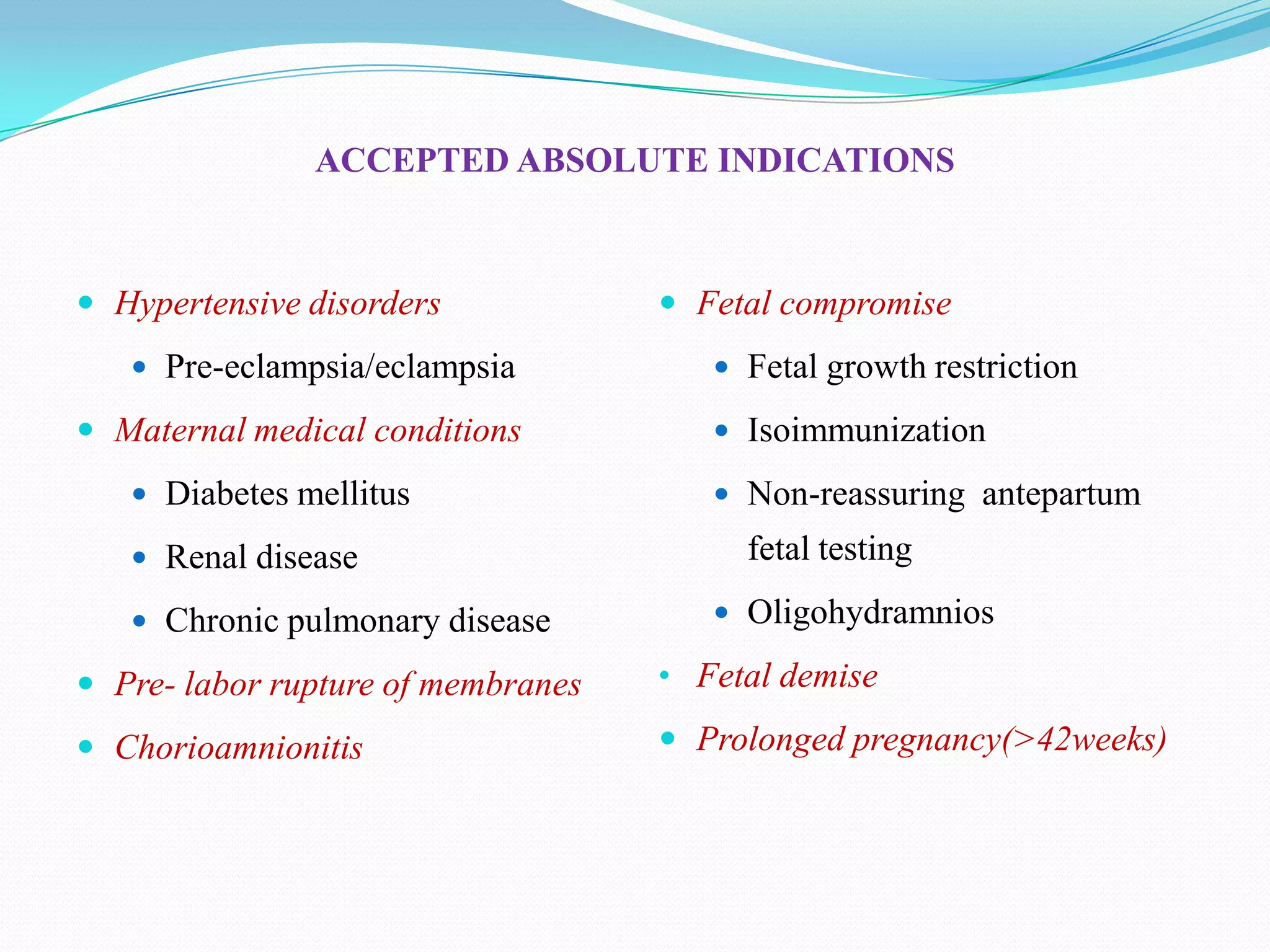 ACCEPTED ABSOLUTE INDICATIONS

- Hypertensive disorders
  - Pre-eclampsia/eclampsia
- Maternal medical conditions
  - Diabetes mellitus
  - Renal disease
  - Chronic pulmonary disease
- Pre- labor rupture of membranes
- Chorioamnionitis

- Fetal compromise
  - Fetal growth restriction
  - Isoimmunization
  - Non-reassuring antepartum fetal testing
  - Oligohydramnios
- Fetal demise
- Prolonged pregnancy(>42weeks)